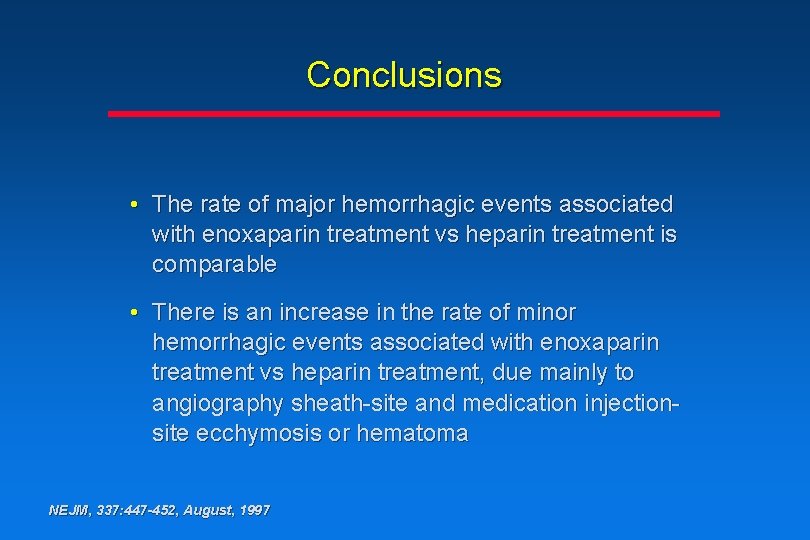 Conclusions

• The rate of major hemorrhagic events associated with enoxaparin treatment vs heparin treatment is comparable

• There is an increase in the rate of minor hemorrhagic events associated with enoxaparin treatment vs heparin treatment, due mainly to angiography sheath-site and medication injection-site ecchymosis or hematoma

NEJM, 337:447-452, August, 1997